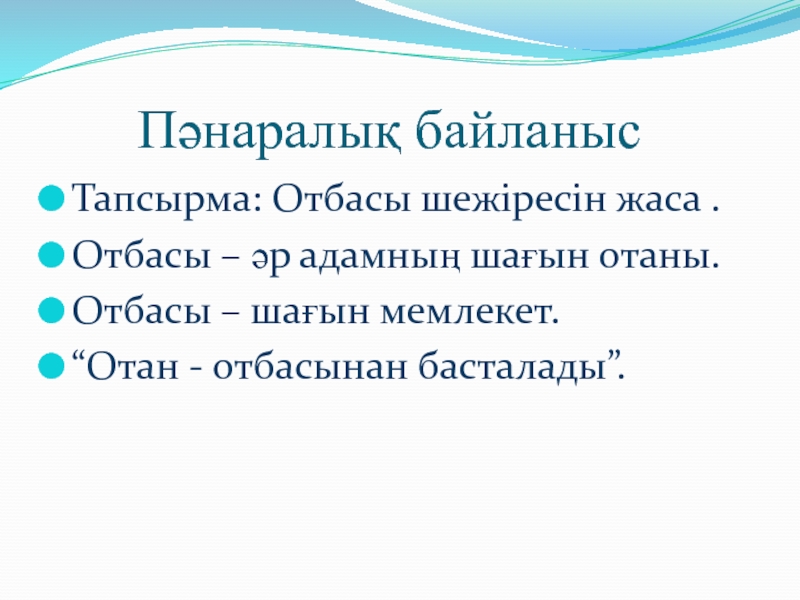 Пәнаралық байланыс

Тапсырма: Отбасы шежіресін жаса .

Отбасы – әр адамның шағын отаны.

Отбасы – шағын мемлекет.

“Отан - отбасынан басталады”.